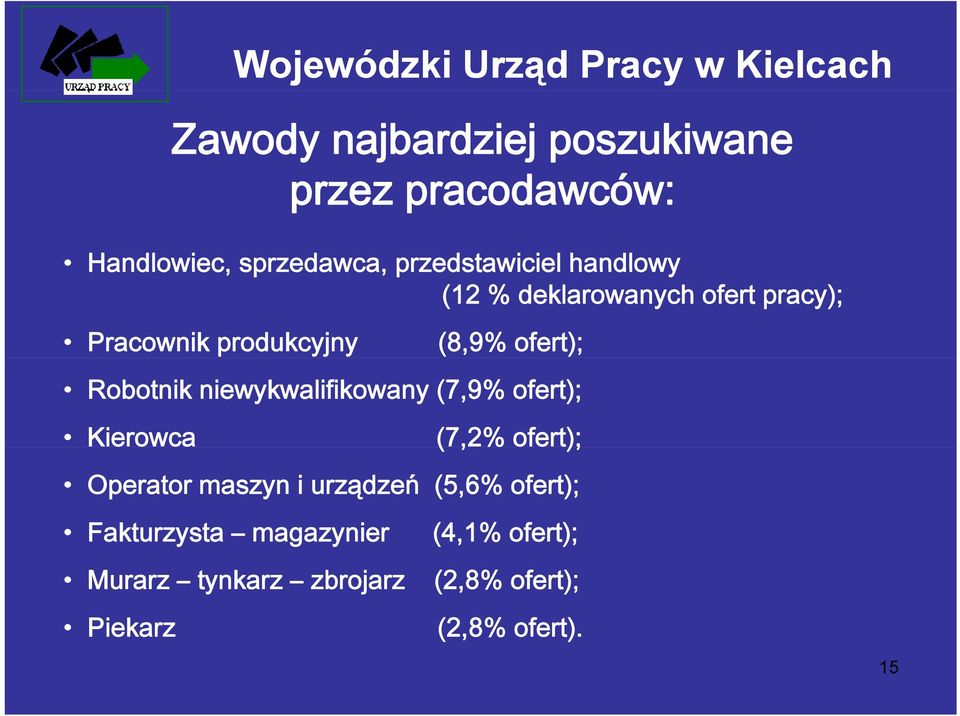 URZĄD PRACY

Wojewódzki Urząd Pracy w Kielcach

Zawody najbardziej poszukiwane przez pracodawców:

• Handlowiec, sprzedawca, przedstawiciel handlowy (12 % deklarowanych ofert pracy);
• Pracownik produkcyjny (8,9% ofert);
• Robotnik niewykwalifikowany (7,9% ofert);
• Kierowca (7,2% ofert);
• Operator maszyn i urządzeń (5,6% ofert);
• Fakturzysta – magazynier (4,1% ofert);
• Murarz – tynkarz – zbrojarz (2,8% ofert);
• Piekarz (2,8% ofert).

15